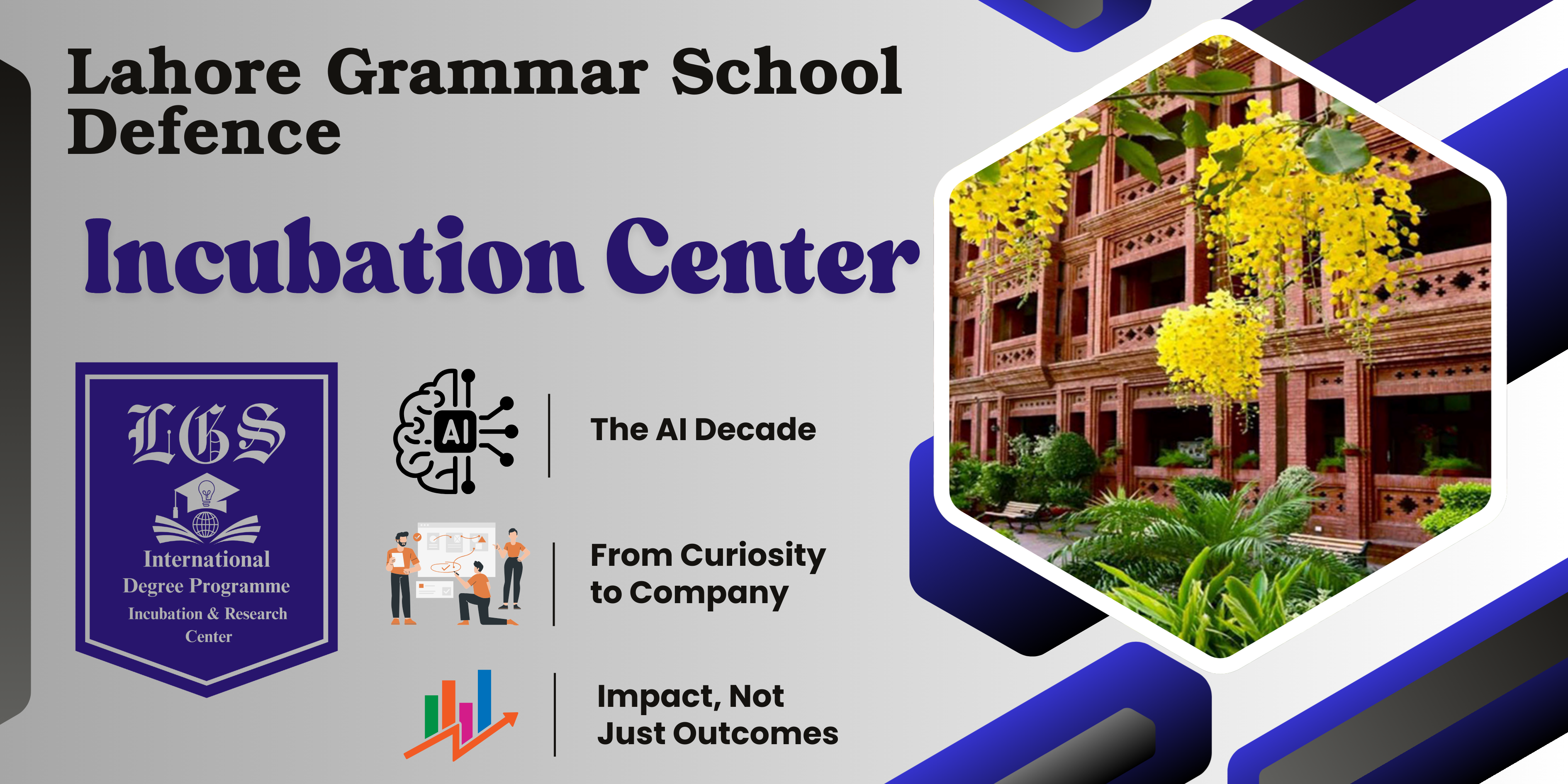 Lahore Grammar School Defence

Incubation Center

LGS

International Degree Programme
Incubation & Research Center

AI

The AI Decade

From Curiosity to Company

Impact, Not Just Outcomes